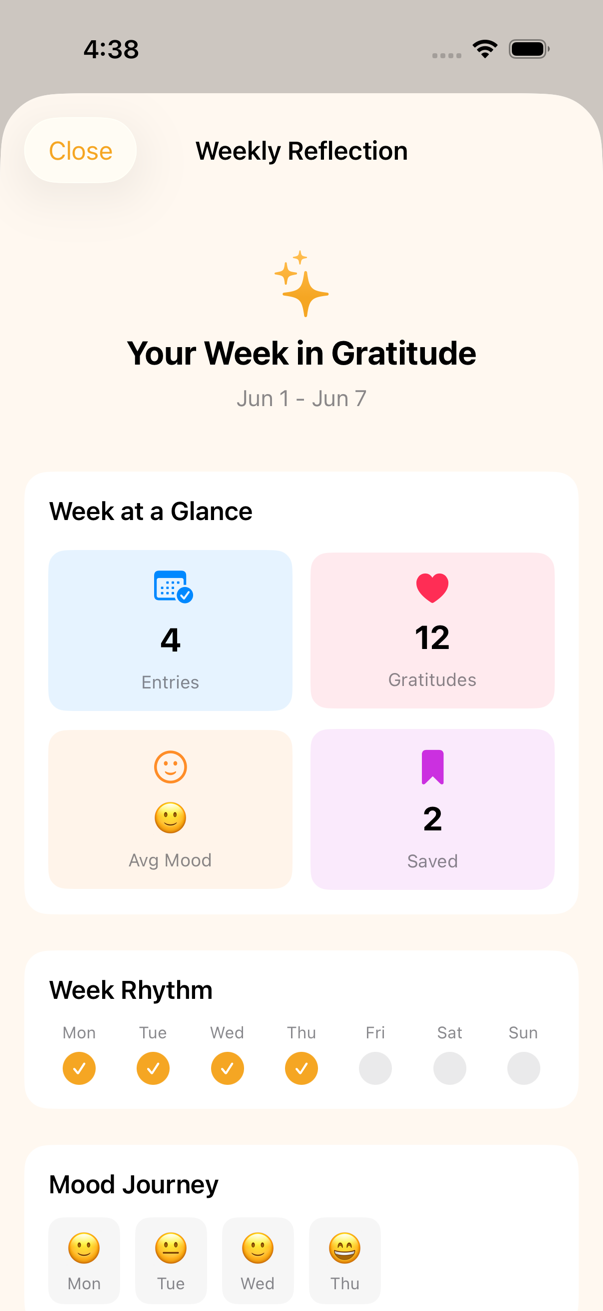 4:38

Close

Weekly Reflection

Your Week in Gratitude

Jun 1 - Jun 7

Week at a Glance

4

Entries

12

Gratitudes

🙂

Avg Mood

2

Saved

Week Rhythm

Mon Tue Wed Thu Fri Sat Sun

Mood Journey

🙂 Mon

😐 Tue

🙂 Wed

😄 Thu